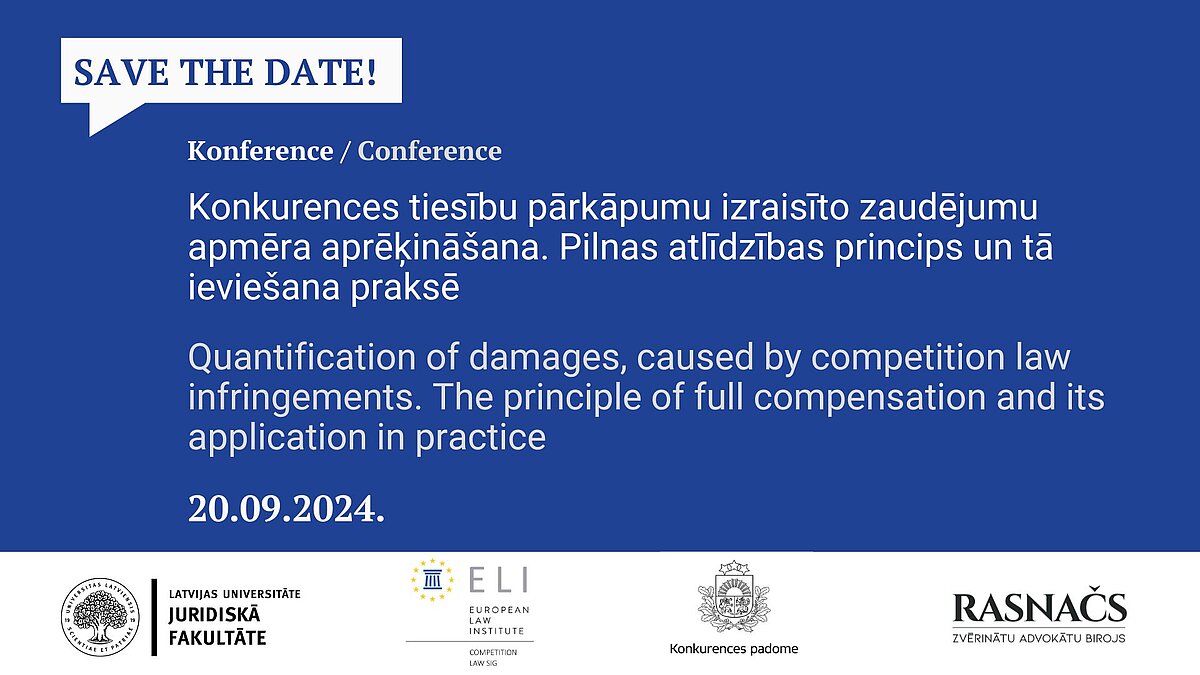 SAVE THE DATE!

Konference / Conference

Konkurences tiesību pārkāpumu izraisīto zaudējumu apmēra aprēķināšana. Pilnas atlīdzības princips un tā ieviešana praksē

Quantification of damages, caused by competition law infringements. The principle of full compensation and its application in practice

20.09.2024.

UNIVERSITAS LATVIENSIS SCIENTIAE ET PATRIAE

LATVIJAS UNIVERSITĀTE
JURIDISKĀ FAKULTĀTE

ELI
EUROPEAN LAW INSTITUTE
COMPETITION LAW SIG

Konkurences padome

RASNAČS
ZVĒRINĀTU ADVOKĀTU BIROJS